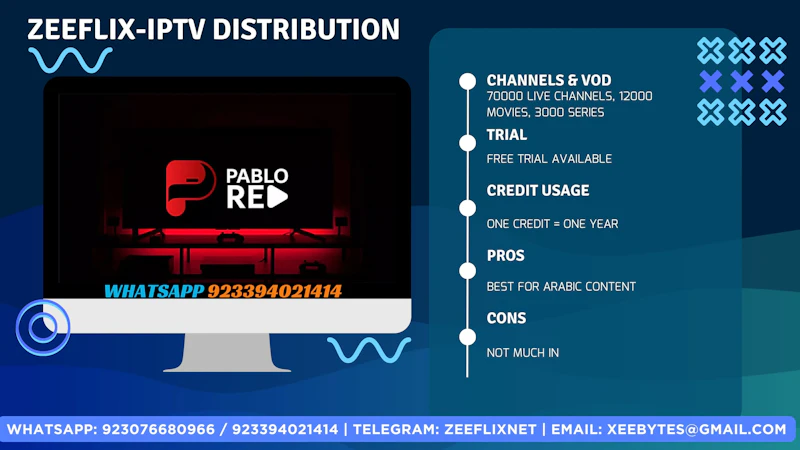 ZEEFLIX-IPTV DISTRIBUTION

PABLO RED

WHATSAPP 923394021414

CHANNELS & VOD
70000 LIVE CHANNELS, 12000 MOVIES, 3000 SERIES

TRIAL
FREE TRIAL AVAILABLE

CREDIT USAGE
ONE CREDIT = ONE YEAR

PROS
BEST FOR ARABIC CONTENT

CONS
NOT MUCH IN

WHATSAPP: 923076680966 / 923394021414 | TELEGRAM: ZEEFLIXNET | EMAIL: XEEBYTES@GMAIL.COM